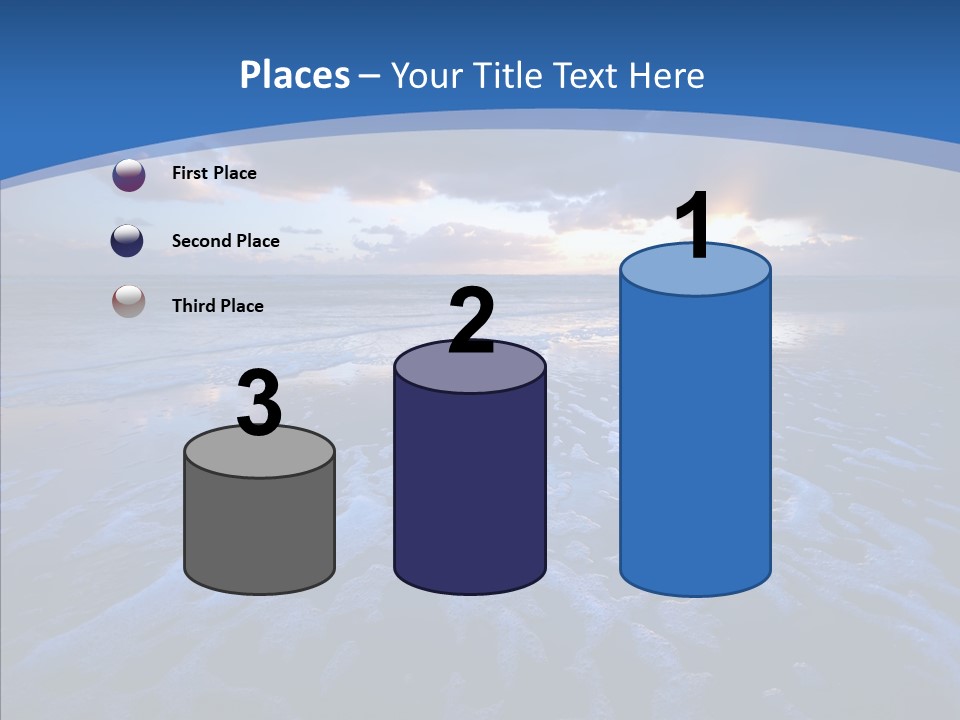 Places – Your Title Text Here

First Place

Second Place

Third Place

3

2

1